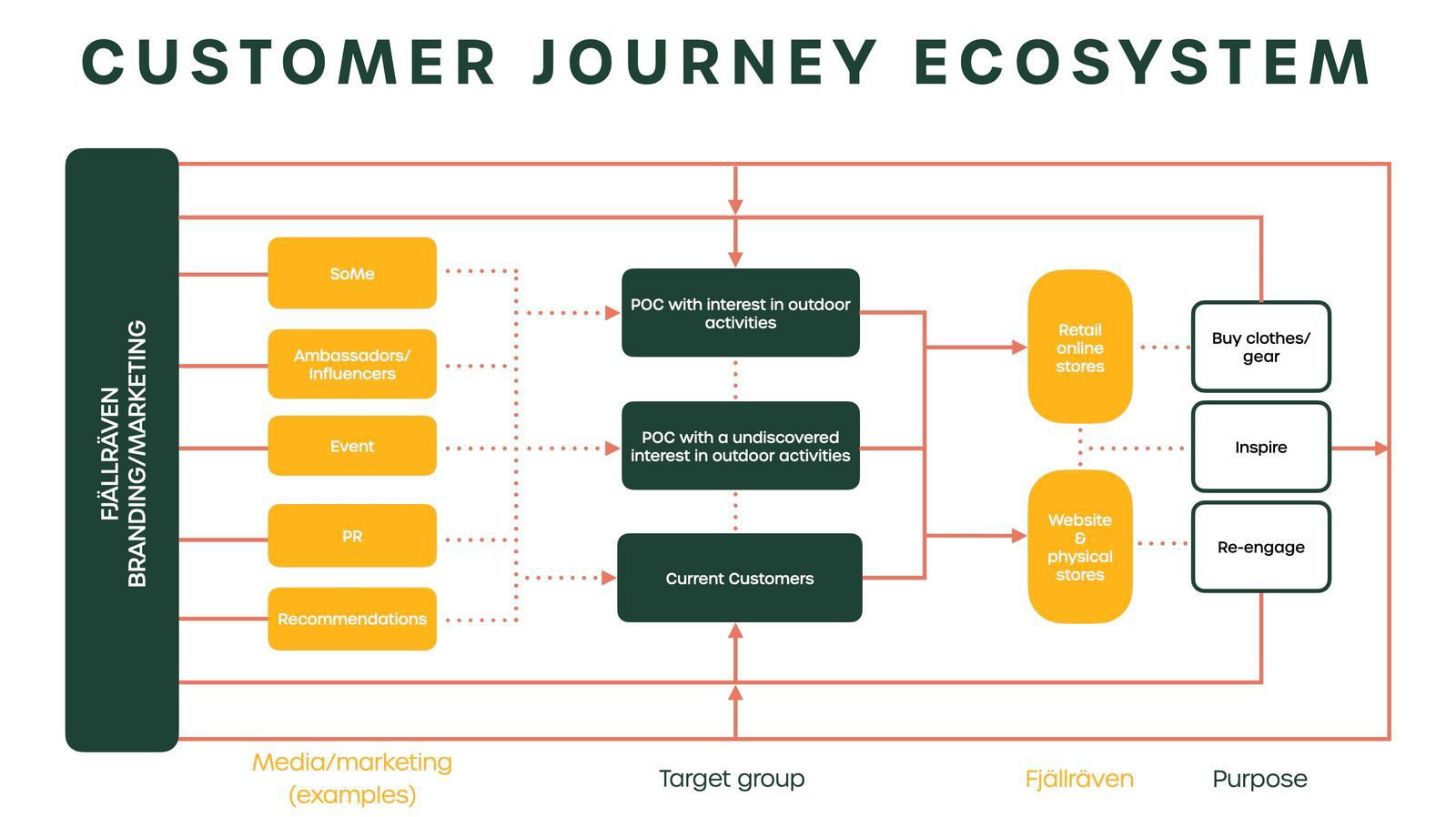 CUSTOMER JOURNEY ECOSYSTEM

FJÄLLRÄVEN
BRANDING/MARKETING

SoMe

Ambassadors/ Influencers

Event

PR

Recommendations

POC with interest in outdoor activities

POC with a undiscovered interest in outdoor activities

Current Customers

Retail online stores

Website & physical stores

Buy clothes/ gear

Inspire

Re-engage

Media/marketing (examples)

Target group

Fjällräven

Purpose